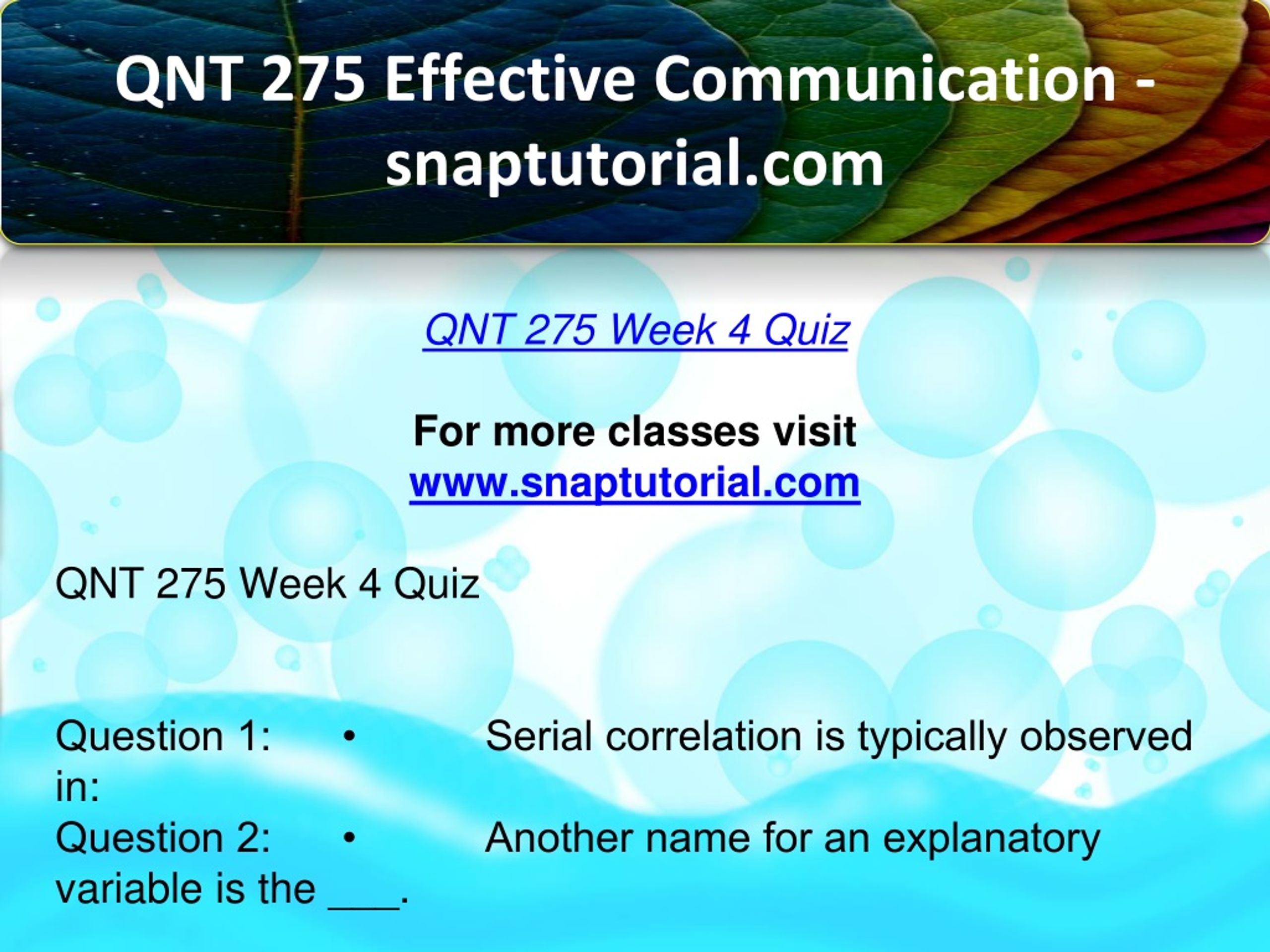 QNT 275 Effective Communication - snaptutorial.com

QNT 275 Week 4 Quiz

For more classes visit
www.snaptutorial.com

QNT 275 Week 4 Quiz

Question 1: • Serial correlation is typically observed in:
Question 2: • Another name for an explanatory variable is the ___.